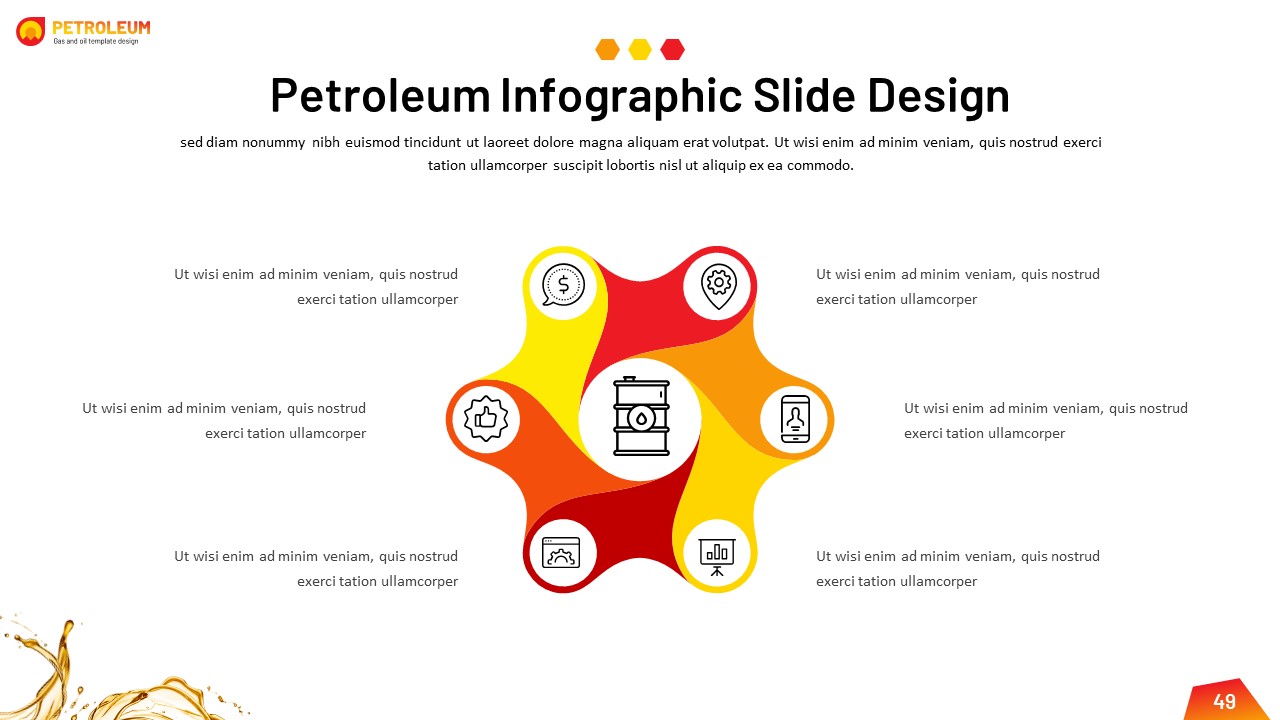 PETROLEUM
Gas and oil template design

Petroleum Infographic Slide Design

sed diam nonummy nibh euismod tincidunt ut laoreet dolore magna aliquam erat volutpat. Ut wisi enim ad minim veniam, quis nostrud exerci tation ullamcorper suscipit lobortis nisl ut aliquip ex ea commodo.

Ut wisi enim ad minim veniam, quis nostrud exerci tation ullamcorper

Ut wisi enim ad minim veniam, quis nostrud exerci tation ullamcorper

Ut wisi enim ad minim veniam, quis nostrud exerci tation ullamcorper

Ut wisi enim ad minim veniam, quis nostrud exerci tation ullamcorper

Ut wisi enim ad minim veniam, quis nostrud exerci tation ullamcorper

Ut wisi enim ad minim veniam, quis nostrud exerci tation ullamcorper

49